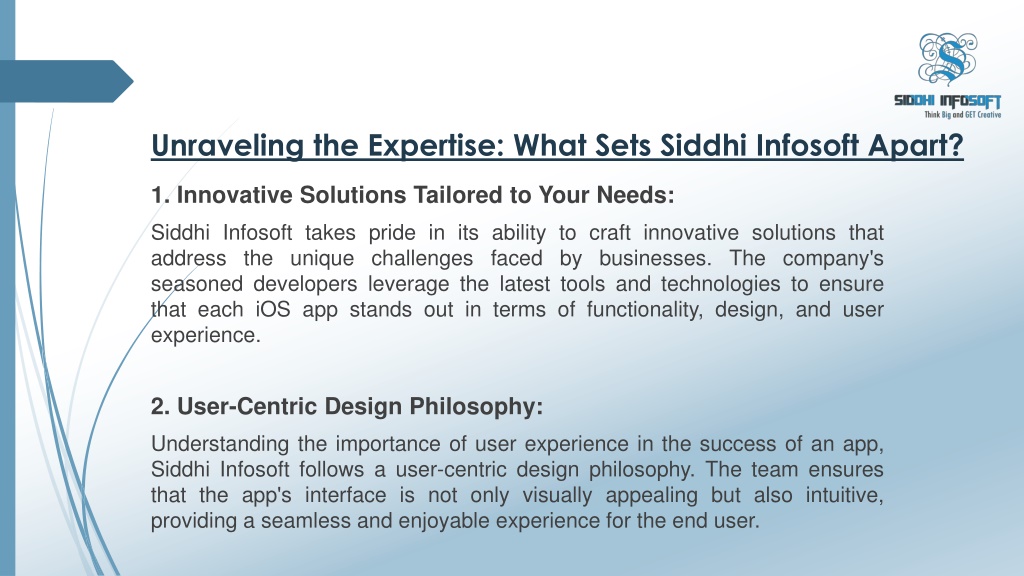 SIDDHI INFOSOFT
Think Big and GET Creative

Unraveling the Expertise: What Sets Siddhi Infosoft Apart?

1. Innovative Solutions Tailored to Your Needs:

Siddhi Infosoft takes pride in its ability to craft innovative solutions that address the unique challenges faced by businesses. The company's seasoned developers leverage the latest tools and technologies to ensure that each iOS app stands out in terms of functionality, design, and user experience.

2. User-Centric Design Philosophy:

Understanding the importance of user experience in the success of an app, Siddhi Infosoft follows a user-centric design philosophy. The team ensures that the app's interface is not only visually appealing but also intuitive, providing a seamless and enjoyable experience for the end user.